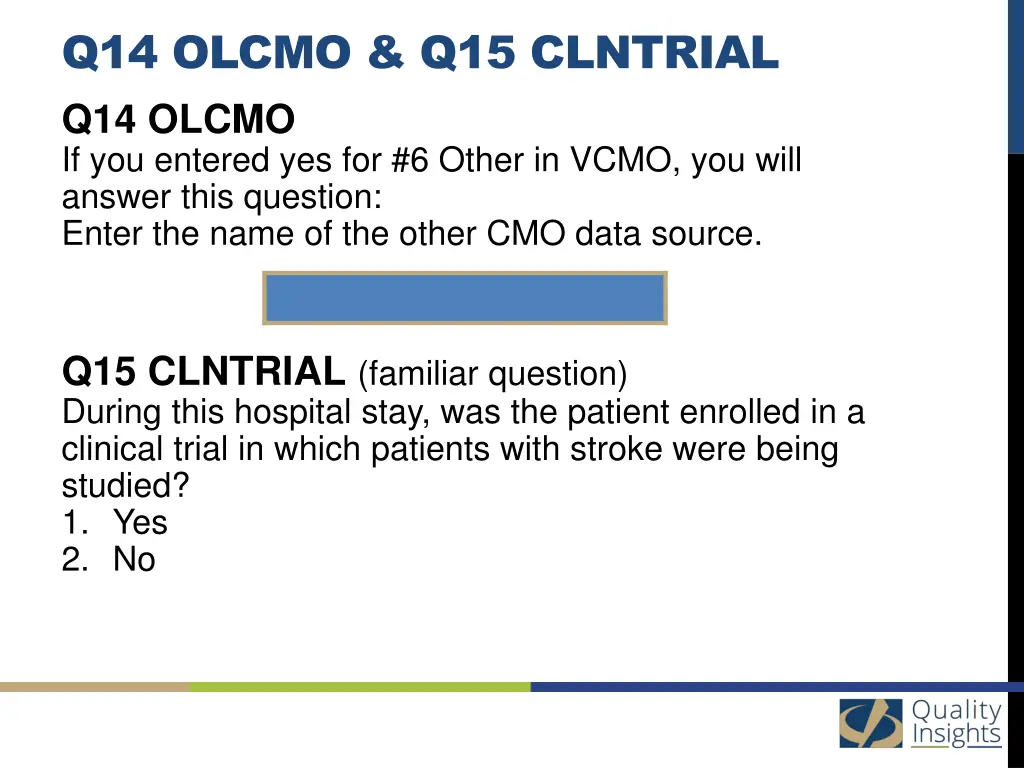 Q14 OLCMO & Q15 CLNTRIAL

Q14 OLCMO
If you entered yes for #6 Other in VCMO, you will answer this question:
Enter the name of the other CMO data source.

Q15 CLNTRIAL (familiar question)
During this hospital stay, was the patient enrolled in a clinical trial in which patients with stroke were being studied?
1. Yes
2. No

Quality Insights